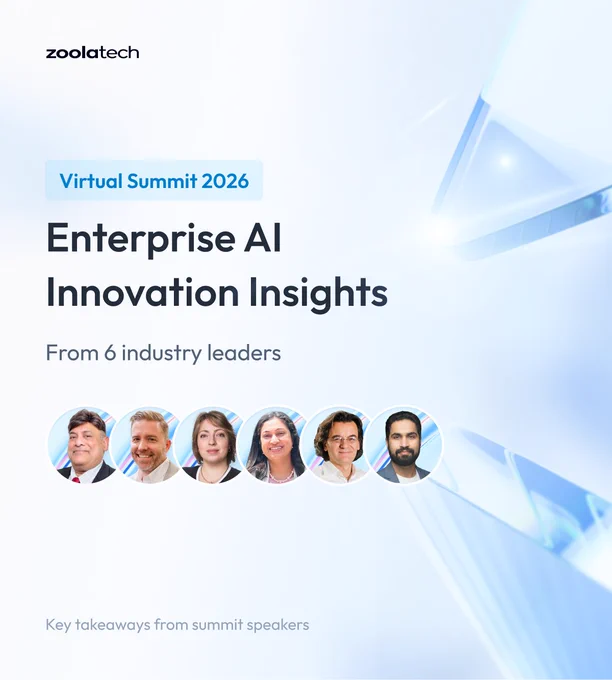 zoolatech

Virtual Summit 2026

Enterprise AI Innovation Insights

From 6 industry leaders

Key takeaways from summit speakers